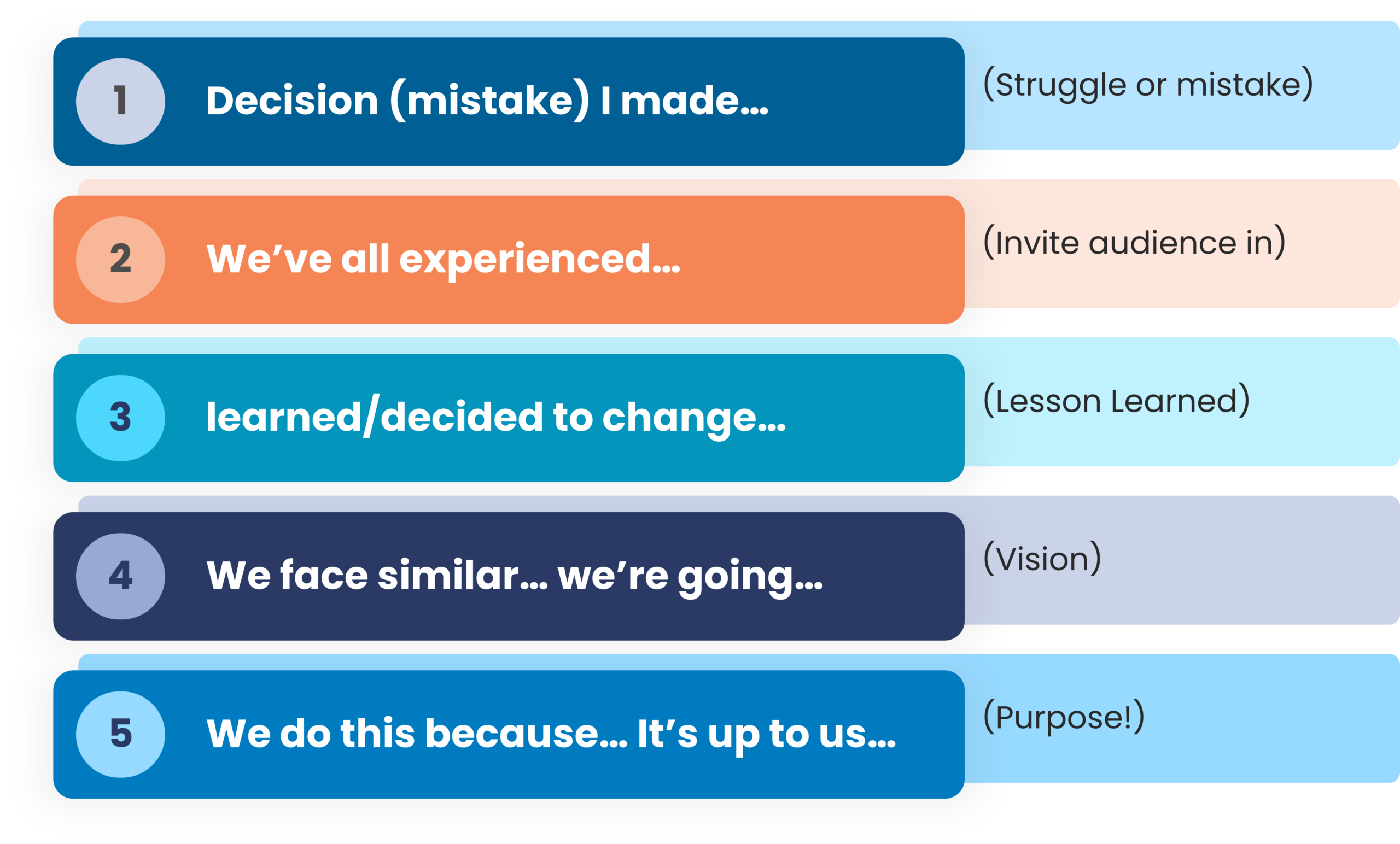 1 Decision (mistake) I made...

(Struggle or mistake)

2 We've all experienced...

(Invite audience in)

3 learned/decided to change...

(Lesson Learned)

4 We face similar... we're going...

(Vision)

5 We do this because... It's up to us...

(Purpose!)